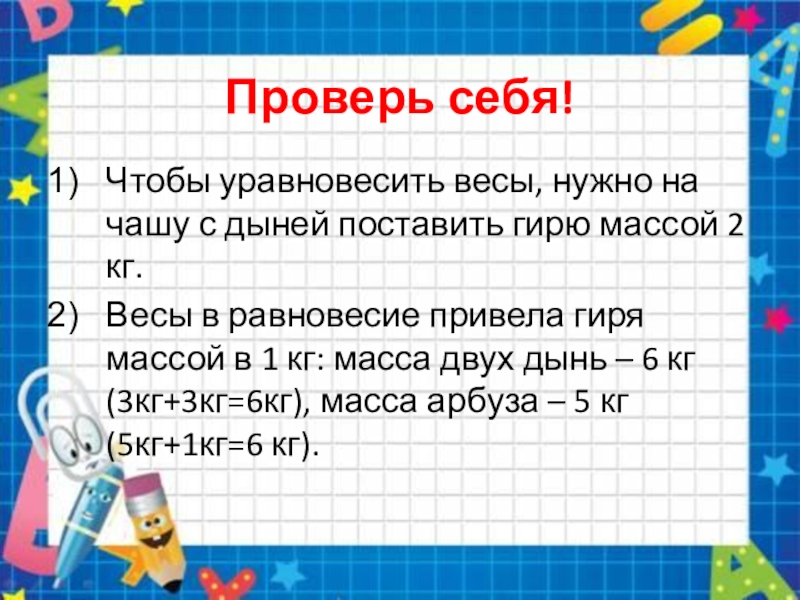 Проверь себя!

1) Чтобы уравновесить весы, нужно на чашу с дыней поставить гирю массой 2 кг.

2) Весы в равновесие привела гиря массой в 1 кг: масса двух дынь – 6 кг (3кг+3кг=6кг), масса арбуза – 5 кг (5кг+1кг=6 кг).